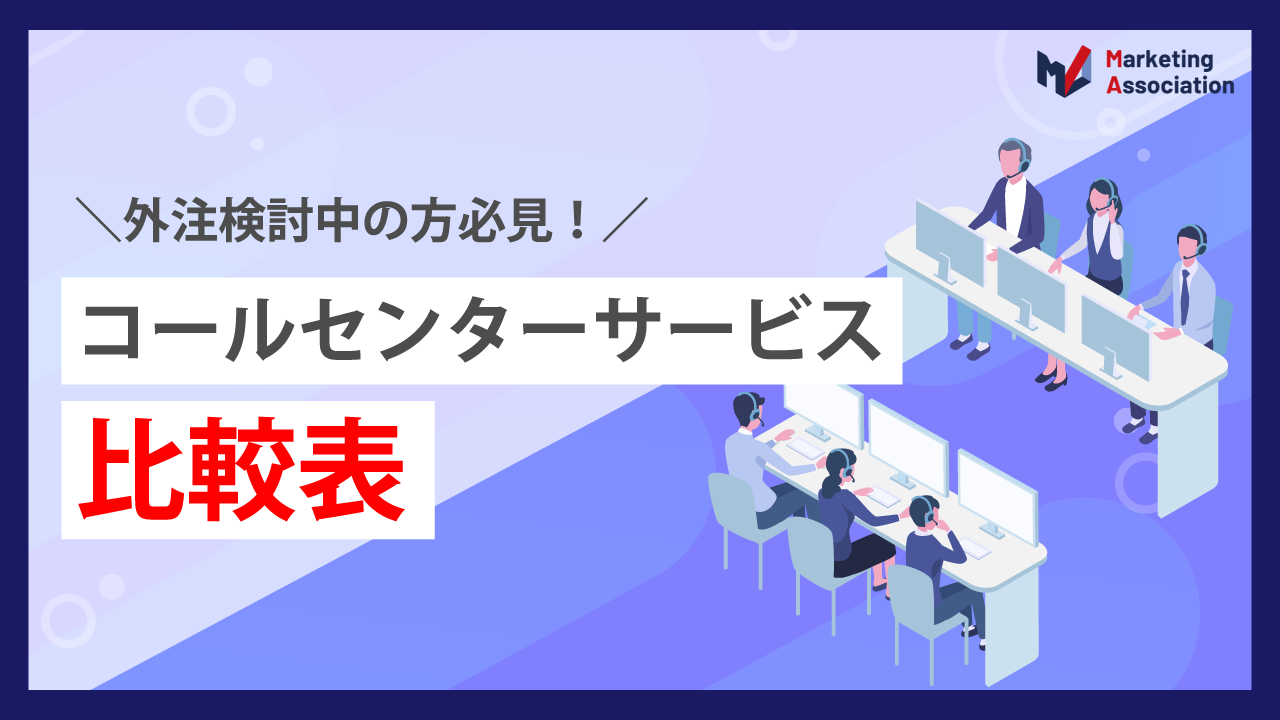 Marketing Association

＼外注検討中の方必見！／

コールセンターサービス

比較表